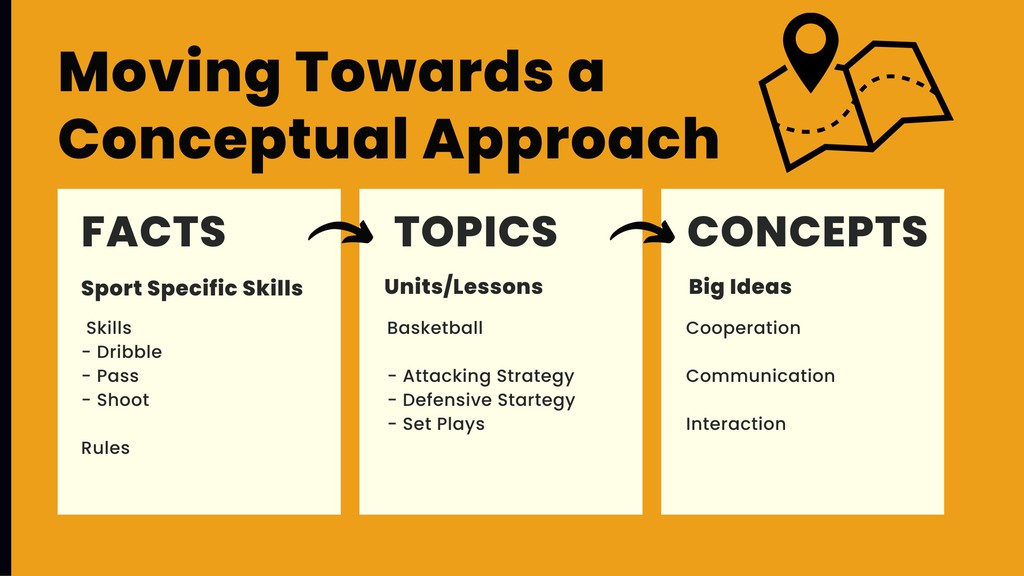 Moving Towards a Conceptual Approach

FACTS

Sport Specific Skills

Skills
- Dribble
- Pass
- Shoot

Rules

TOPICS

Units/Lessons

Basketball

- Attacking Strategy
- Defensive Startegy
- Set Plays

CONCEPTS

Big Ideas

Cooperation

Communication

Interaction